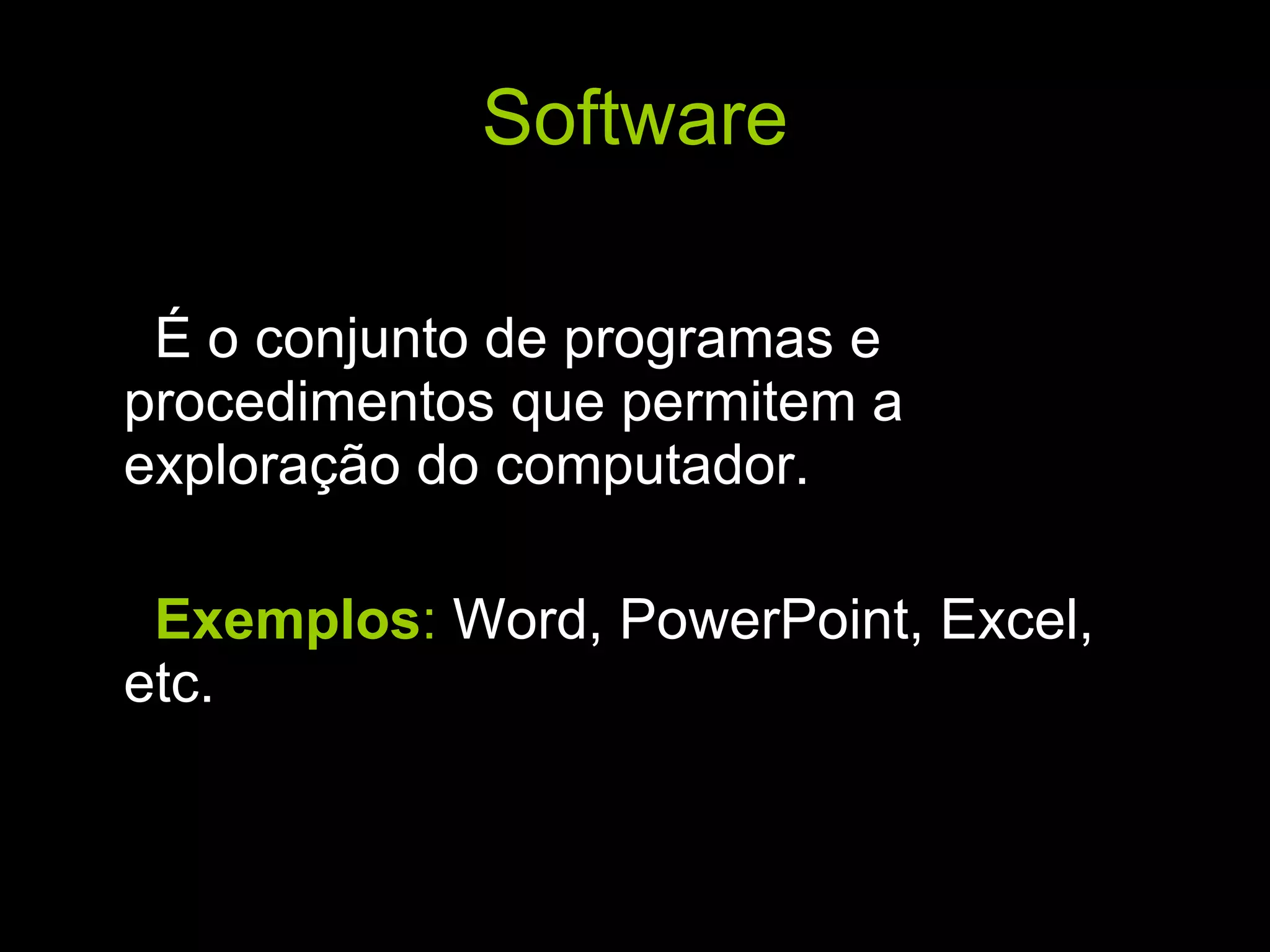 Software

É o conjunto de programas e procedimentos que permitem a exploração do computador.

Exemplos: Word, PowerPoint, Excel, etc.